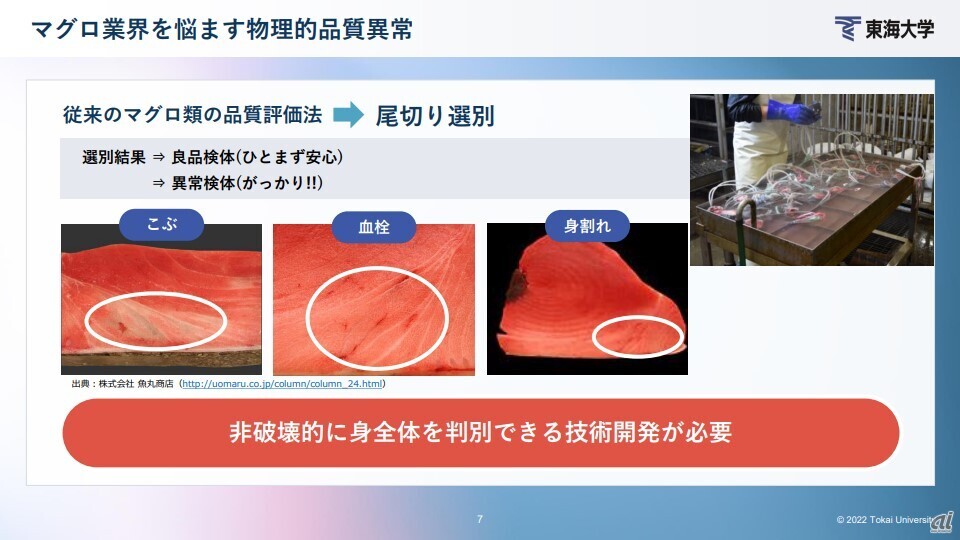 マグロ業界を悩ます物理的品質異常

東海大学

従来のマグロ類の品質評価法 尾切り選別

選別結果 ⇒ 良品検体(ひとまず安心)
⇒ 異常検体(がっかり!!)

こぶ

血栓

身割れ

出典：株式会社 魚丸商店 (http://uomaru.co.jp/column/column_24.html)

非破壊的に身全体を判別できる技術開発が必要

7

© 2022 Tokai Universit